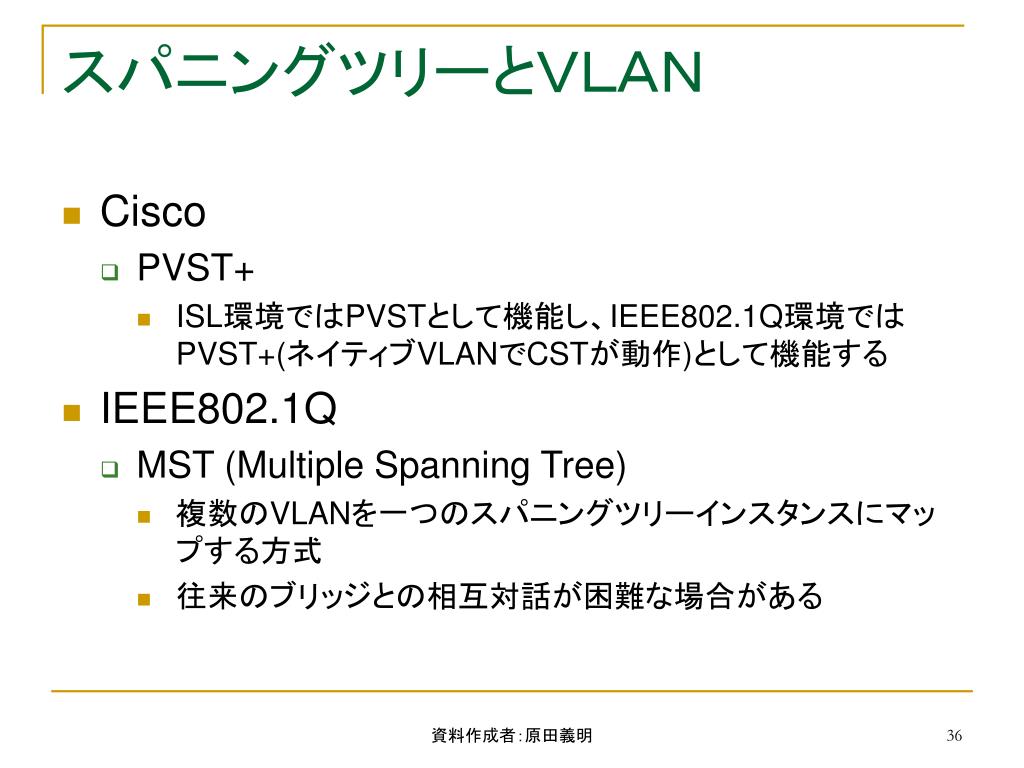 スパニングツリーとVLAN

Cisco

PVST+

ISL環境ではPVSTとして機能し、IEEE802.1Q環境ではPVST+(ネイティブVLANでCSTが動作)として機能する

IEEE802.1Q

MST (Multiple Spanning Tree)

複数のVLANを一つのスパニングツリーインスタンスにマップする方式

往来のブリッジとの相互対話が困難な場合がある

資料作成者:原田義明

36